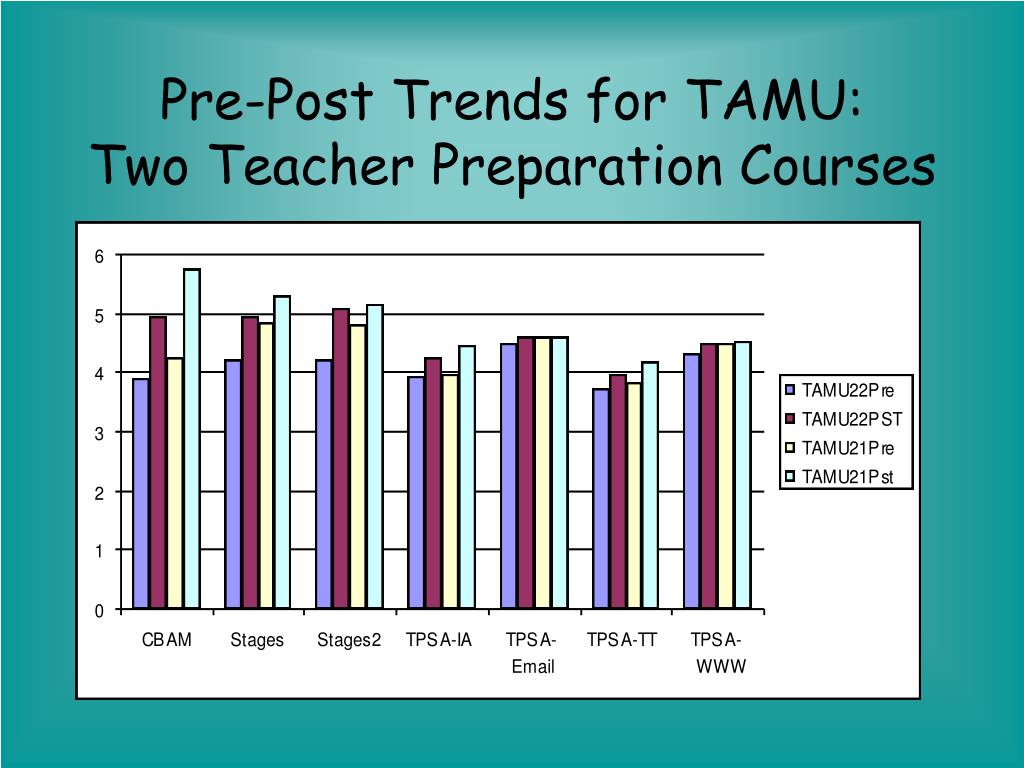 Pre-Post Trends for TAMU:
Two Teacher Preparation Courses

6
5
4
3
2
1
0

CBAM
Stages
Stages2
TPSA-IA
TPSA-Email
TPSA-TT
TPSA-WWW

TAMU22Pre
TAMU22PST
TAMU21Pre
TAMU21Pst